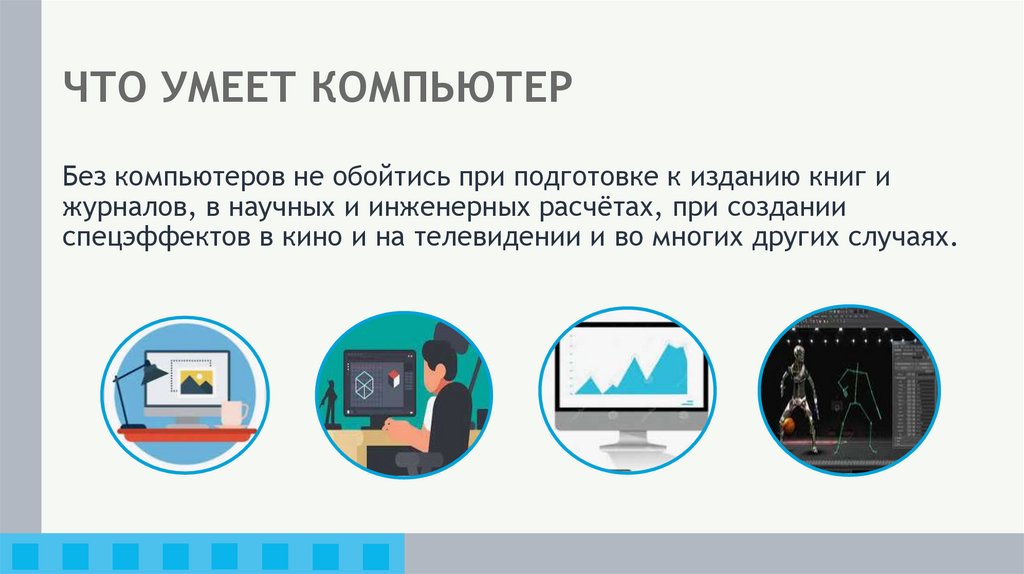 ЧТО УМЕЕТ КОМПЬЮТЕР

Без компьютеров не обойтись при подготовке к изданию книг и журналов, в научных и инженерных расчётах, при создании спецэффектов в кино и на телевидении и во многих других случаях.